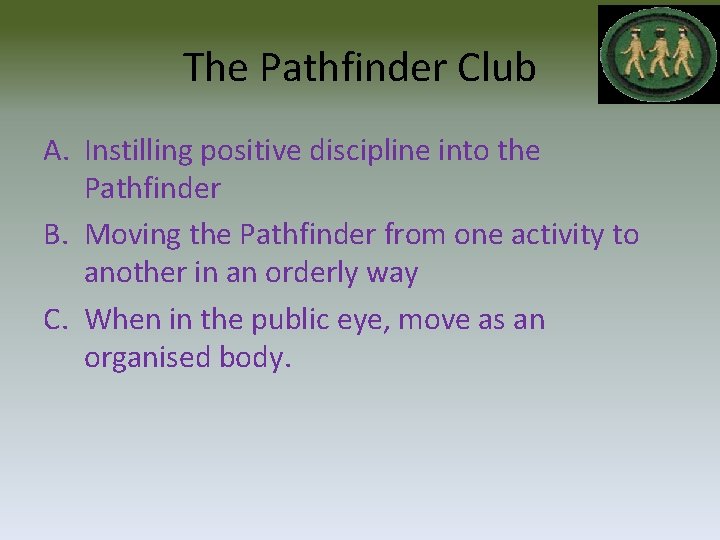 The Pathfinder Club

A. Instilling positive discipline into the Pathfinder
B. Moving the Pathfinder from one activity to another in an orderly way
C. When in the public eye, move as an organised body.